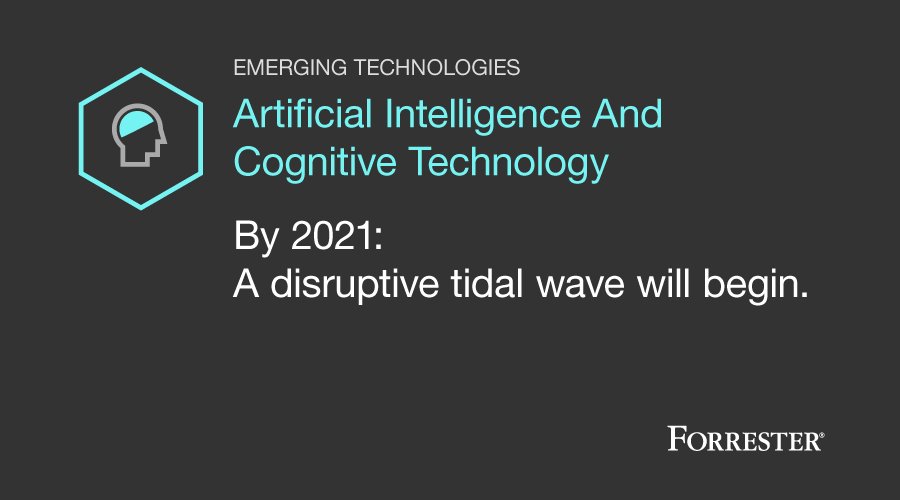 EMERGING TECHNOLOGIES

Artificial Intelligence And Cognitive Technology

By 2021:
A disruptive tidal wave will begin.

FORRESTER®